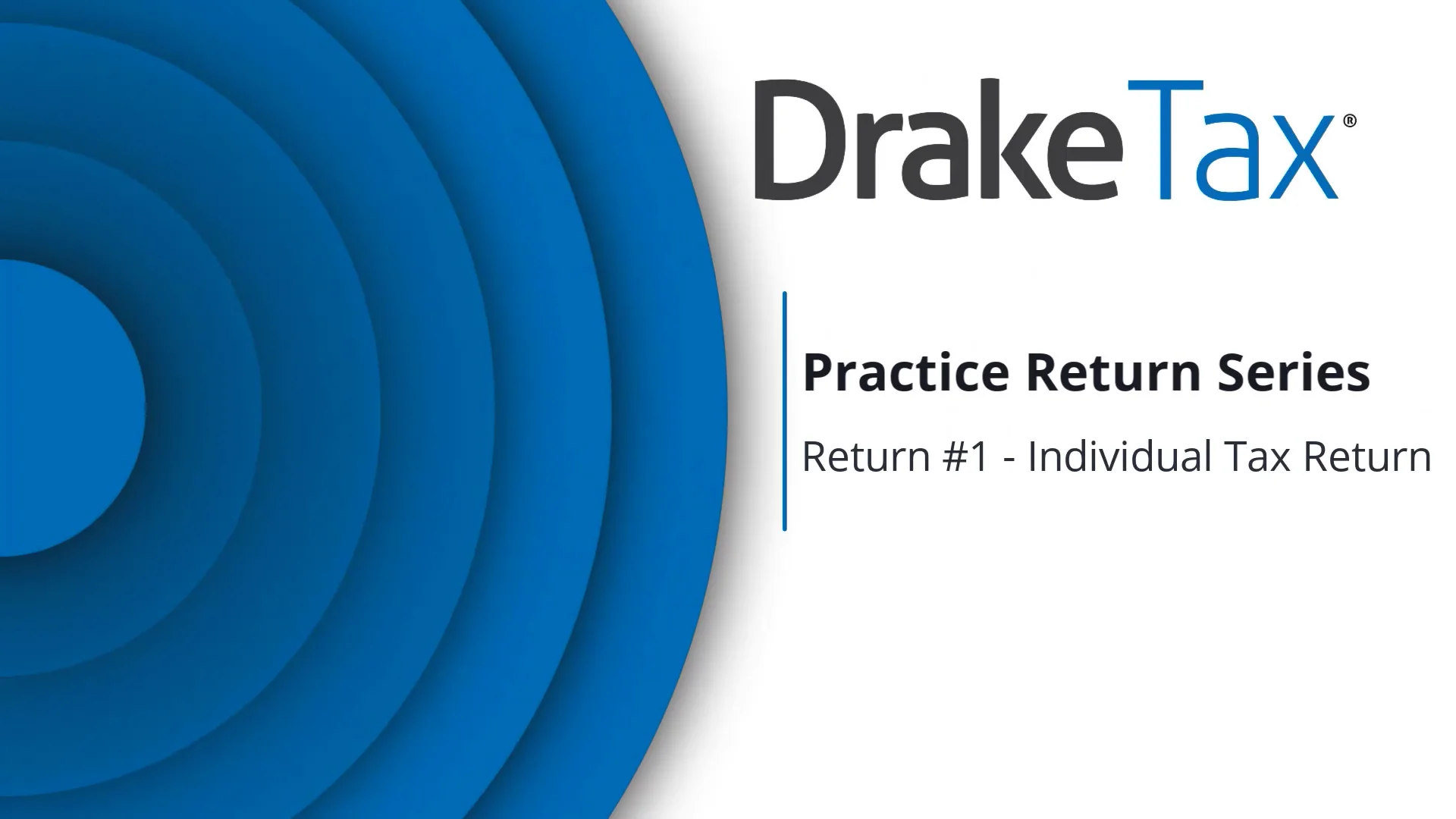 DrakeTax®

Practice Return Series

Return #1 - Individual Tax Return